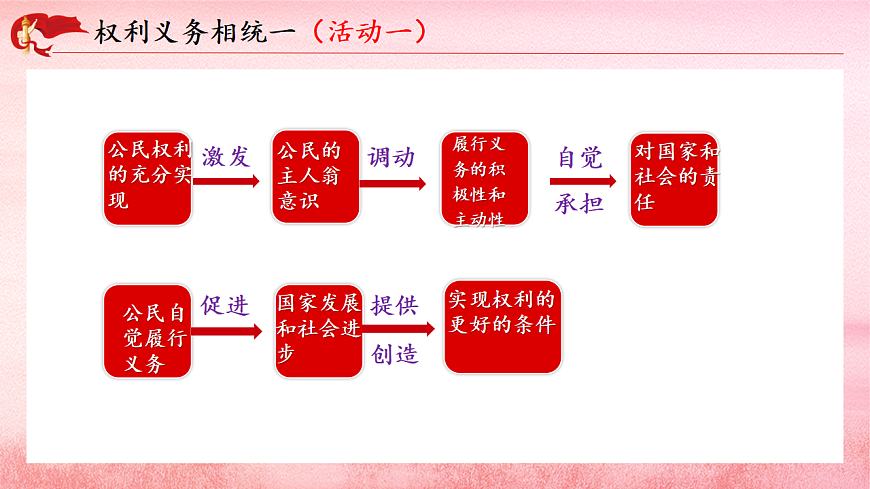 权利义务相统一（活动一）

公民权利的充分实现

激发

公民的主人翁意识

调动

履行义务的积极性和主动性

自觉

承担

对国家和社会的责任

公民自觉履行义务

促进

国家发展和社会进步

提供

创造

实现权利的更好的条件